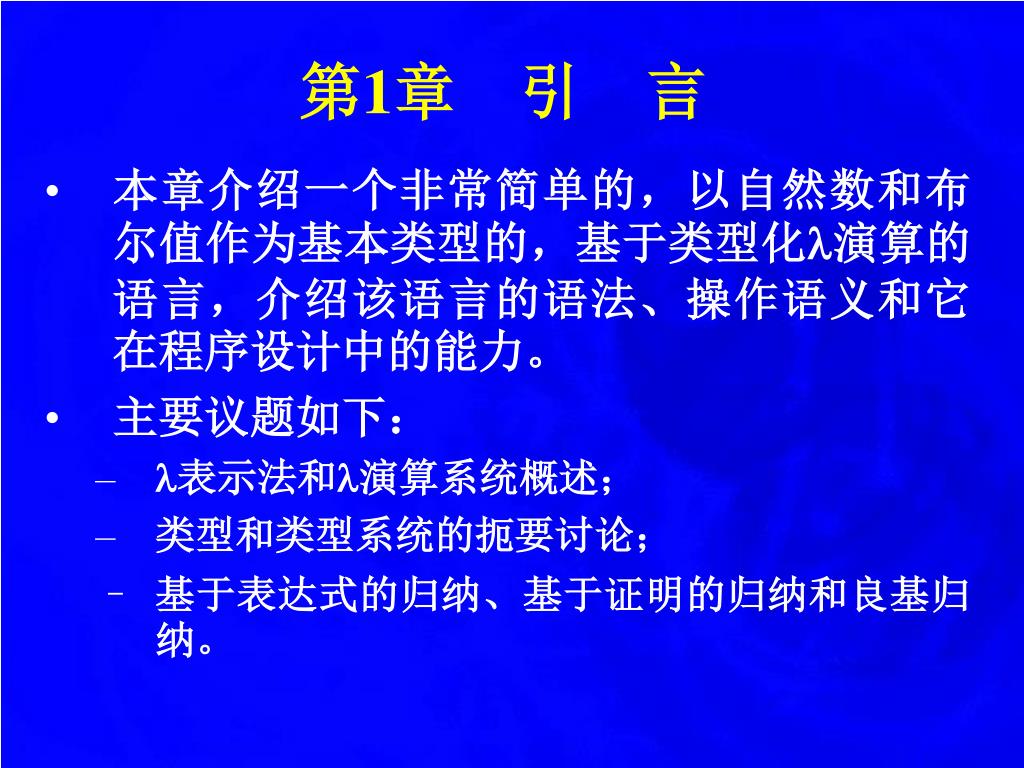 第1章　引　言

• 本章介绍一个非常简单的，以自然数和布尔值作为基本类型的，基于类型化λ演算的语言，介绍该语言的语法、操作语义和它在程序设计中的能力。

• 主要议题如下：

– λ表示法和λ演算系统概述；

– 类型和类型系统的扼要讨论；

– 基于表达式的归纳、基于证明的归纳和良基归纳。